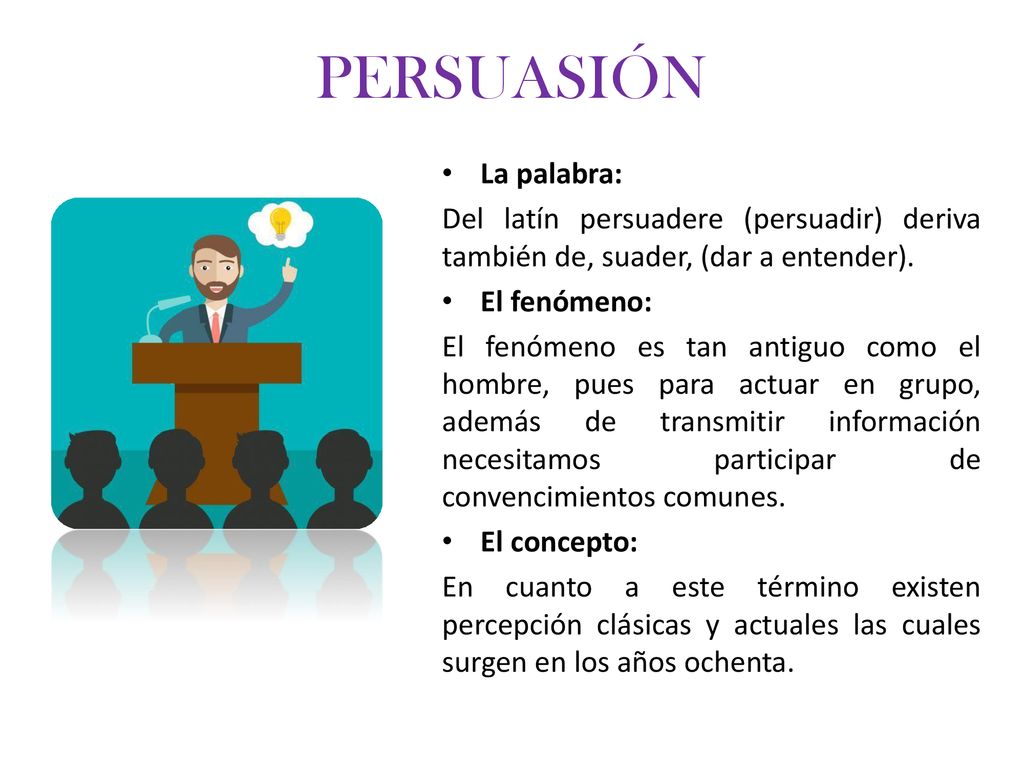 PERSUASIÓN

• La palabra:

Del latín persuadere (persuadir) deriva también de, suader, (dar a entender).

• El fenómeno:

El fenómeno es tan antiguo como el hombre, pues para actuar en grupo, además de transmitir información necesitamos participar de convencimientos comunes.

• El concepto:

En cuanto a este término existen percepción clásicas y actuales las cuales surgen en los años ochenta.